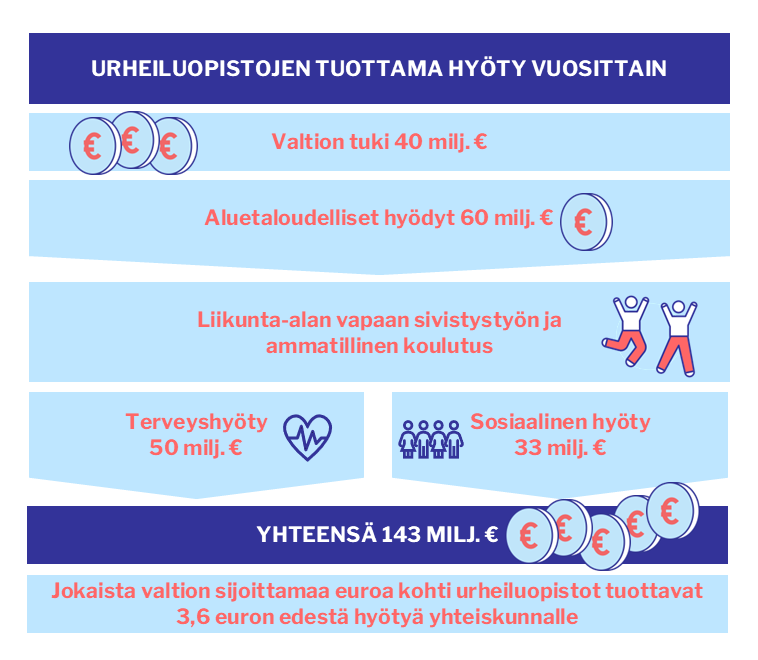 URHEILUOPISTOJEN TUOTTAMA HYÖTY VUOSITTAIN

€ € €

Valtion tuki 40 milj. €

Aluetaloudelliset hyödyt 60 milj. € €

Liikunta-alan vapaan sivistystyön ja ammatillinen koulutus

Terveyshyöty 50 milj. €

Sosiaalinen hyöty 33 milj. €

YHTEENSÄ 143 MILJ. €

€ € € € €

Jokaista valtion sijoittamaa euroa kohti urheiluopistot tuottavat 3,6 euron edestä hyötyä yhteiskunnalle